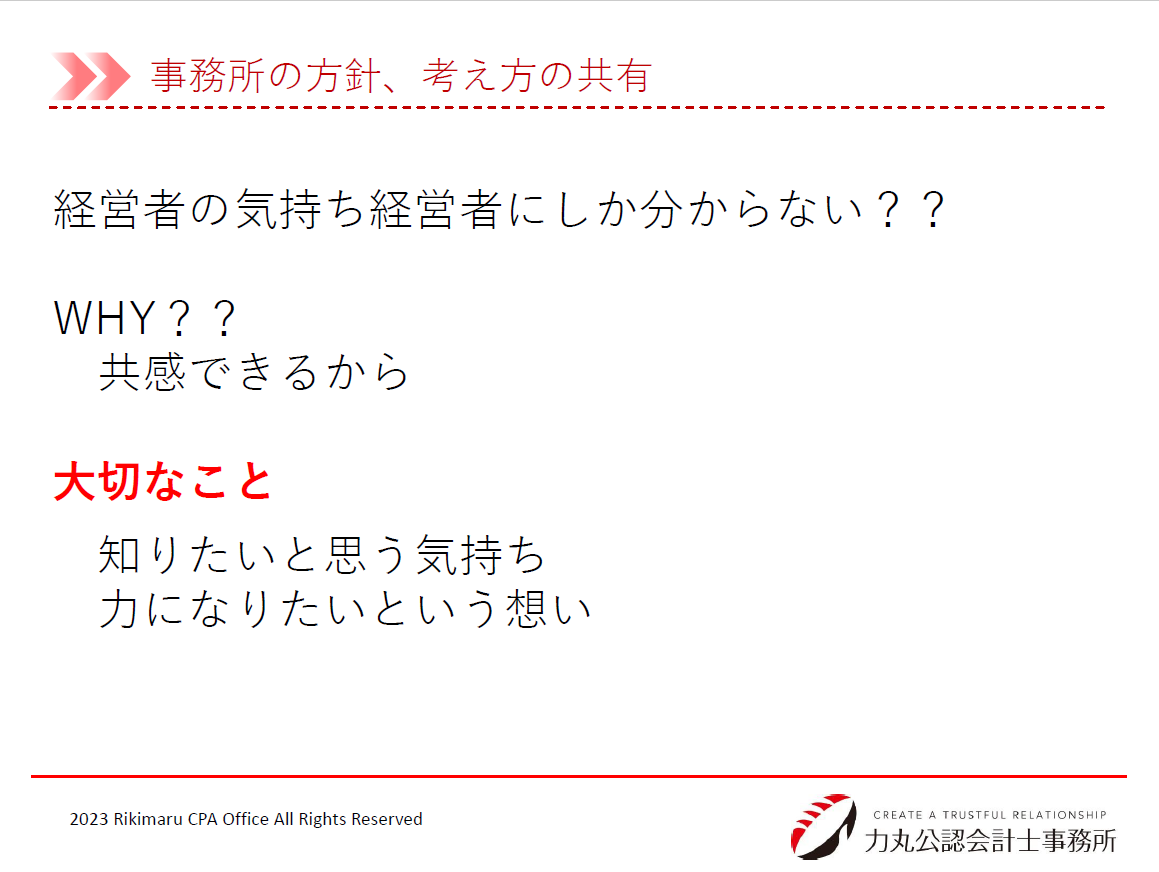 事務所の方針、考え方の共有

経営者の気持ち経営者にしか分からない？？

WHY？？
共感できるから

大切なこと

知りたいと思う気持ち
力になりたいという想い

2023 Rikimaru CPA Office All Rights Reserved

CREATE A TRUSTFUL RELATIONSHIP
力丸公認会計士事務所